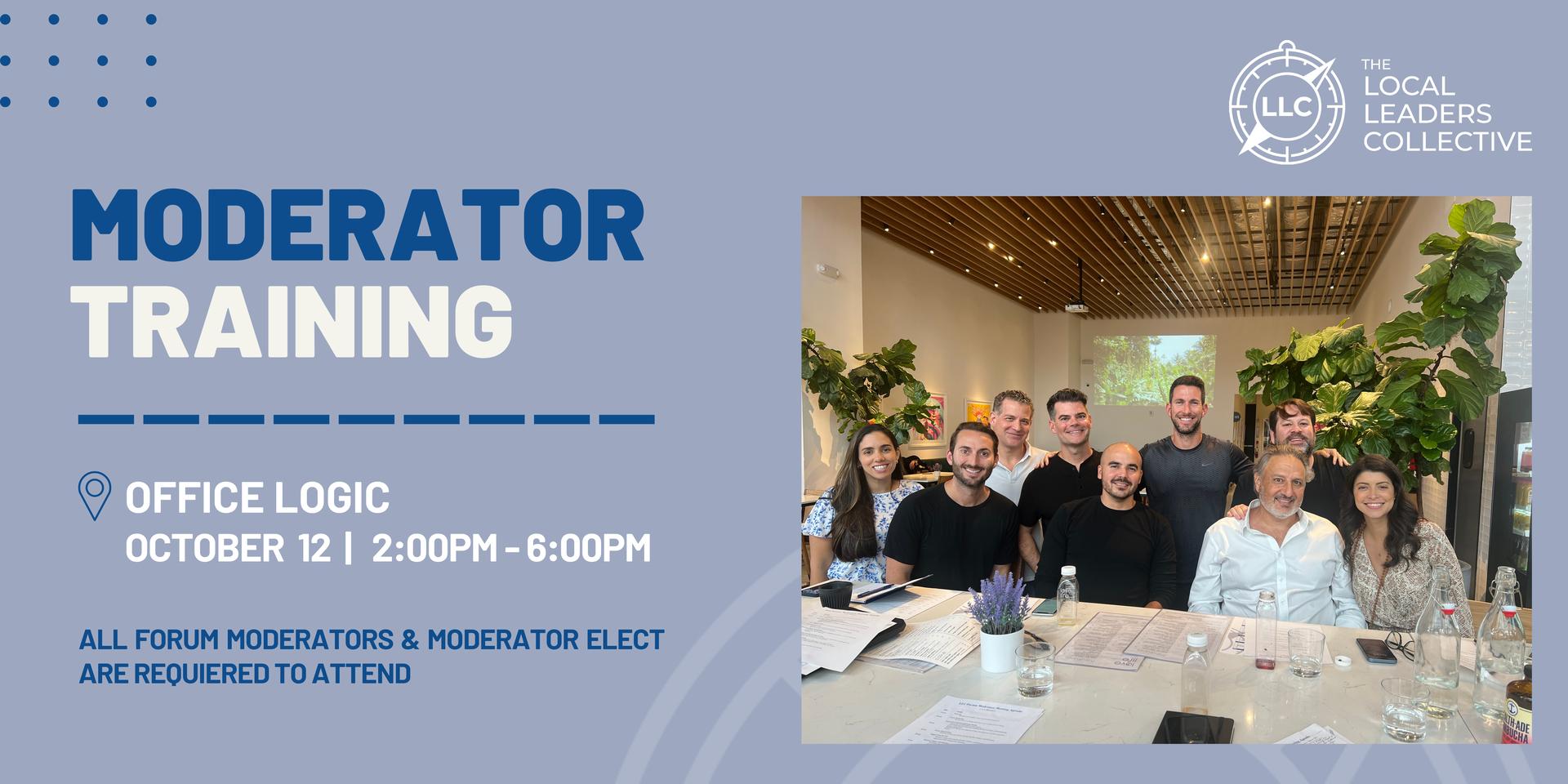 LLC
THE LOCAL LEADERS COLLECTIVE

MODERATOR TRAINING

OFFICE LOGIC
OCTOBER 12 | 2:00PM - 6:00PM

ALL FORUM MODERATORS & MODERATOR ELECT ARE REQUIERED TO ATTEND